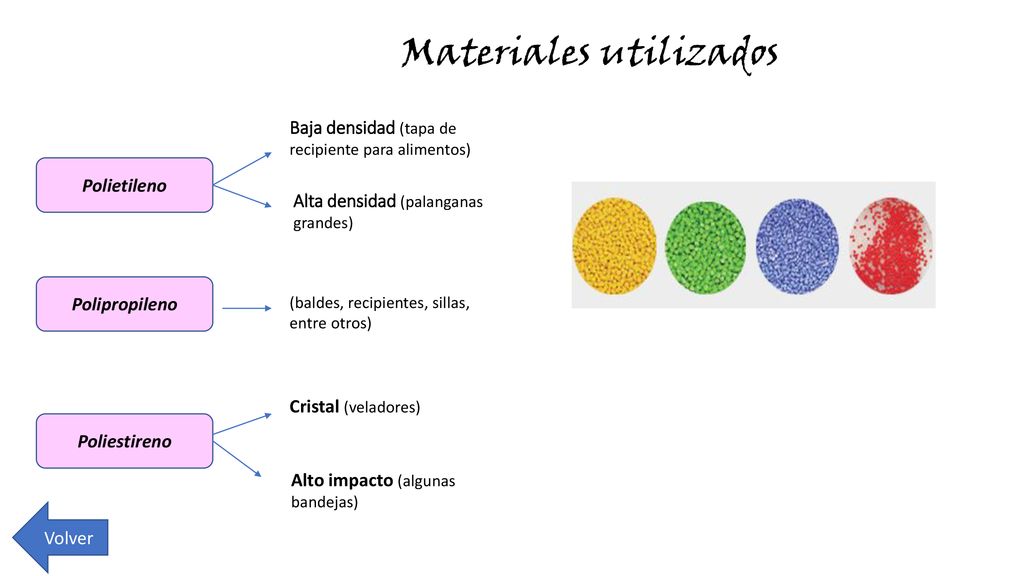 Materiales utilizados

Polietileno

Baja densidad (tapa de recipiente para alimentos)

Alta densidad (palanganas grandes)

Polipropileno

(baldes, recipientes, sillas, entre otros)

Poliestireno

Cristal (veladores)

Alto impacto (algunas bandejas)

Volver